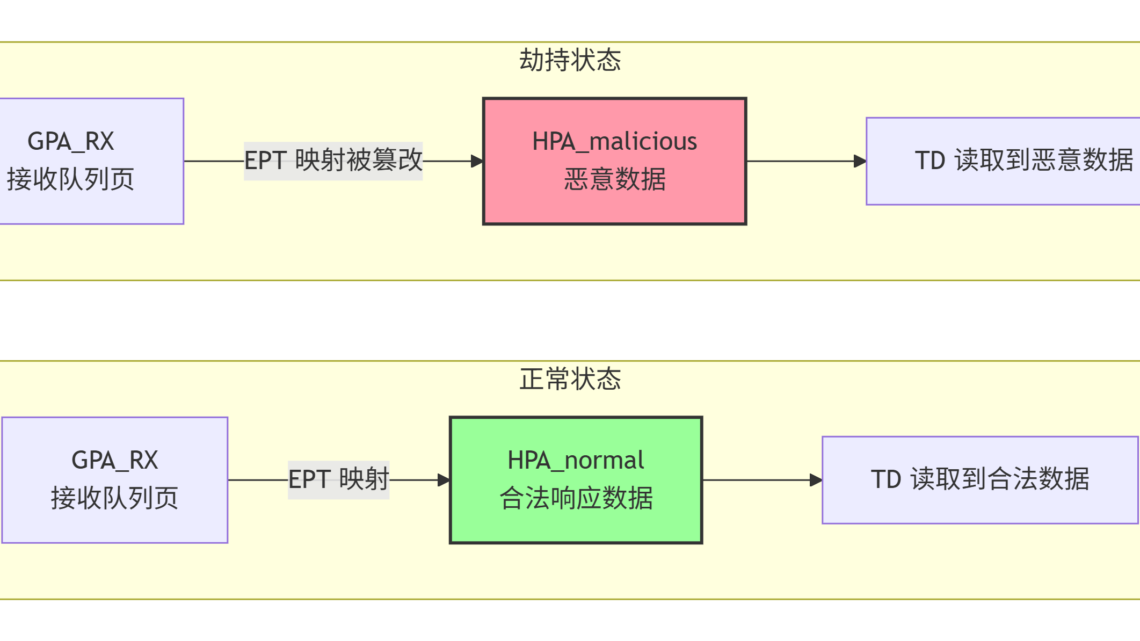 劫持状态

GPA_RX
接收队列页

EPT 映射被篡改

HPA_malicious
恶意数据

TD 读取到恶意数据

正常状态

GPA_RX
接收队列页

EPT 映射

HPA_normal
合法响应数据

TD 读取到合法数据